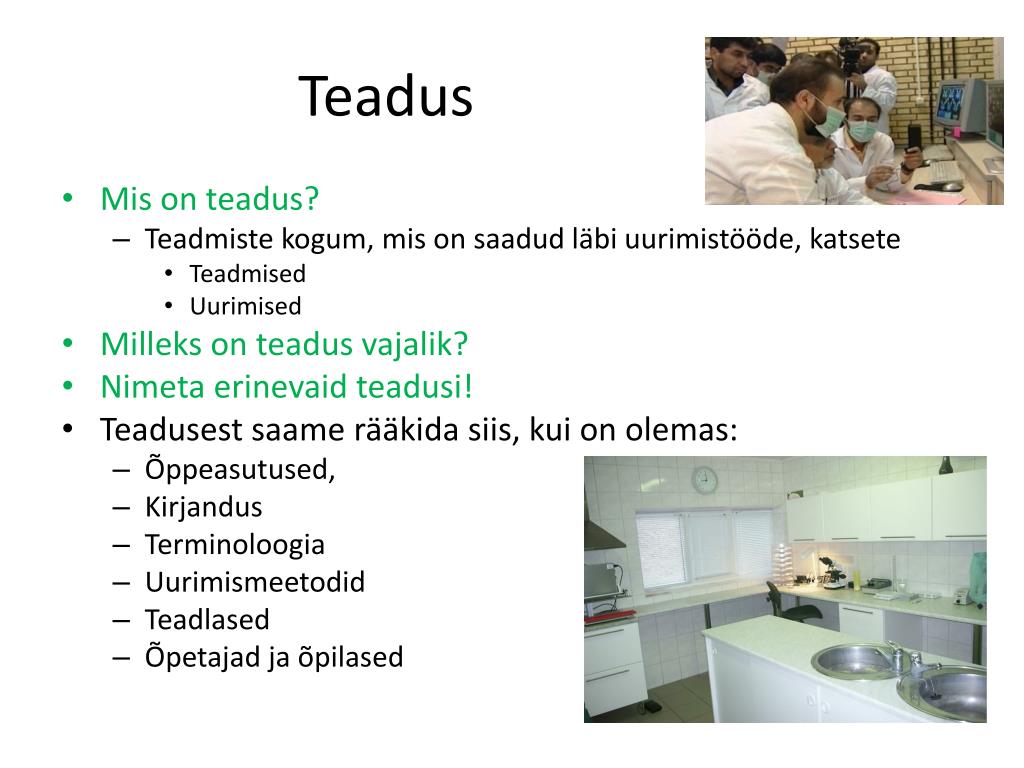 Teadus

• Mis on teadus?
  – Teadmiste kogum, mis on saadud läbi uurimistööde, katsete
    • Teadmised
    • Uurimised
• Milleks on teadus vajalik?
• Nimeta erinevaid teadusi!
• Teadusest saame rääkida siis, kui on olemas:
  – Õppeasutused,
  – Kirjandus
  – Terminoloogia
  – Uurimismeetodid
  – Teadlased
  – Õpetajad ja õpilased